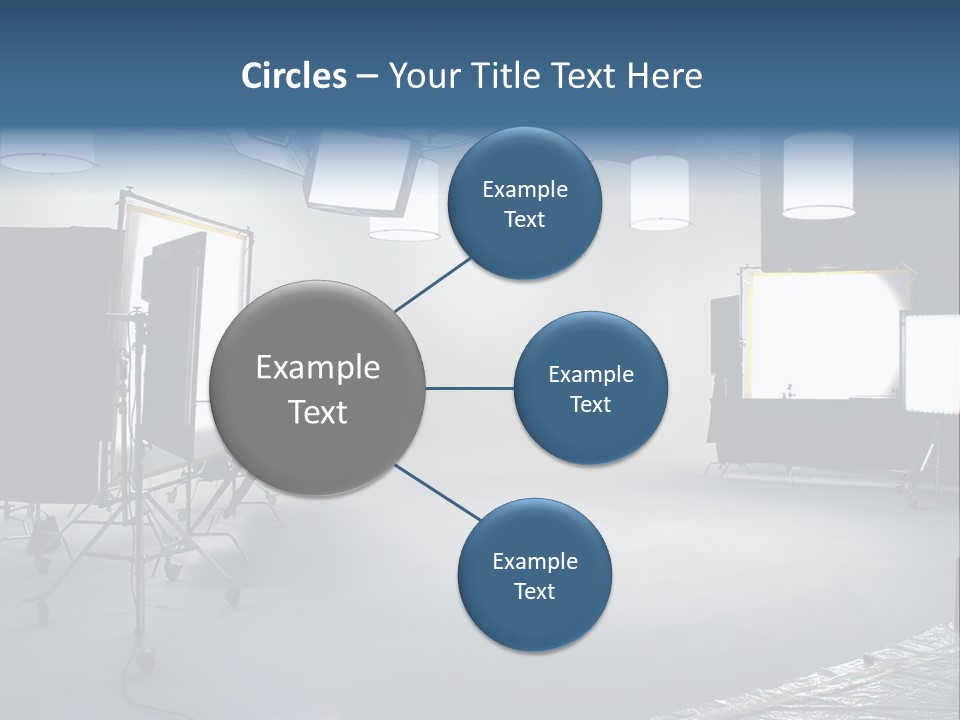 Circles – Your Title Text Here

Example Text

Example Text

Example Text

Example Text